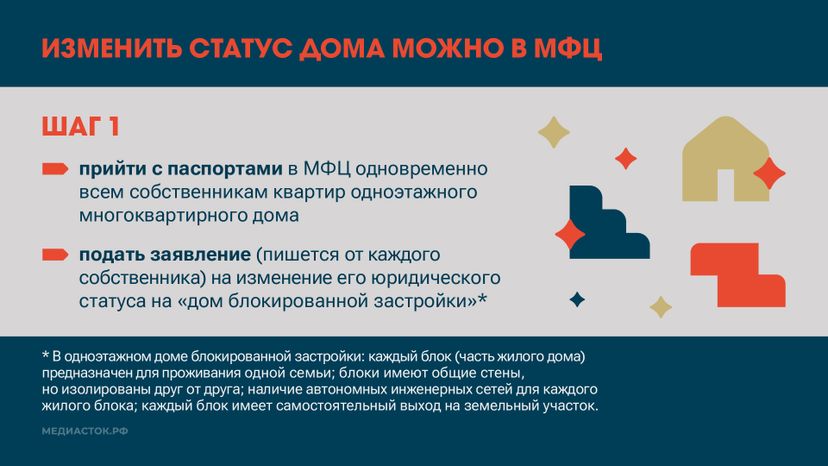 ИЗМЕНИТЬ СТАТУС ДОМА МОЖНО В МФЦ

ШАГ 1

прийти с паспортами в МФЦ одновременно всем собственникам квартир одноэтажного многоквартирного дома

подать заявление (пишется от каждого собственника) на изменение его юридического статуса на «дом блокированной застройки»*

* В одноэтажном доме блокированной застройки: каждый блок (часть жилого дома) предназначен для проживания одной семьи; блоки имеют общие стены, но изолированы друг от друга; наличие автономных инженерных сетей для каждого жилого блока; каждый блок имеет самостоятельный выход на земельный участок.

МЕДИАСТОК.РФ